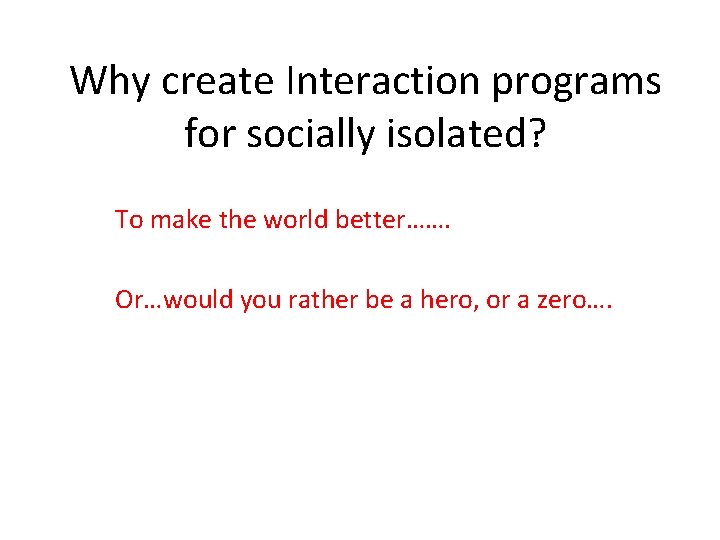 Why create Interaction programs for socially isolated?

To make the world better…….

Or…would you rather be a hero, or a zero….